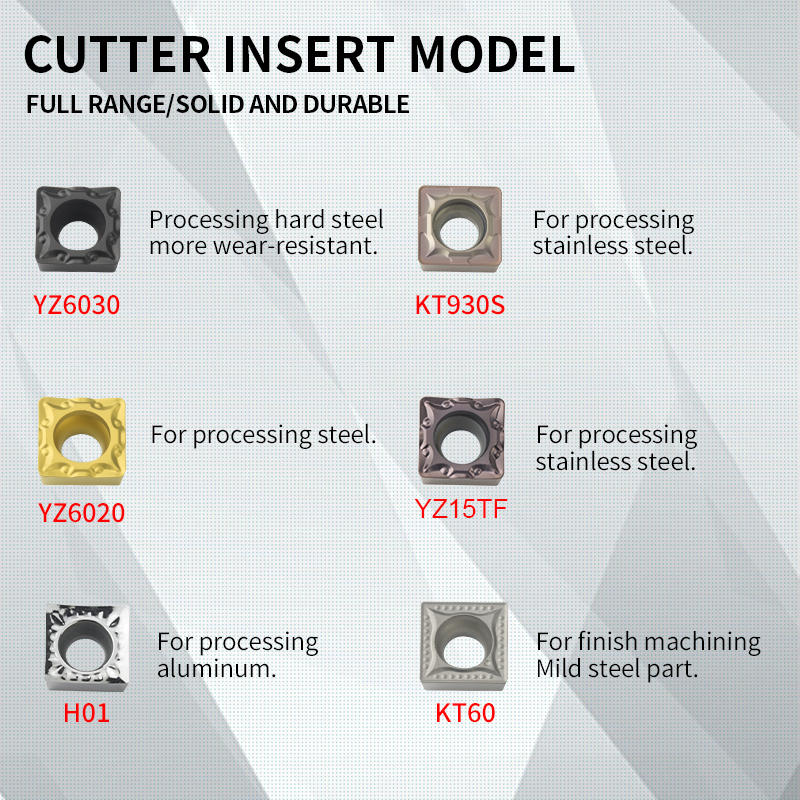 CUTTER INSERT MODEL
FULL RANGE/SOLID AND DURABLE

Processing hard steel more wear-resistant.
YZ6030

For processing stainless steel.
KT930S

For processing steel.
YZ6020

For processing stainless steel.
YZ15TF

For processing aluminum.
H01

For finish machining Mild steel part.
KT60